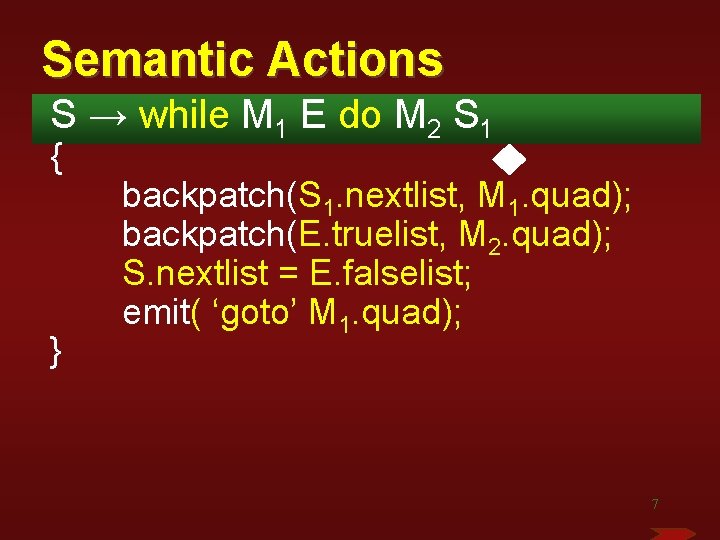 Semantic Actions

S → while $M_1$ E do $M_2$ $S_1$

{

backpatch($S_1$.nextlist, $M_1$.quad);

backpatch(E.truelist, $M_2$.quad);

S.nextlist = E.falselist;

emit( ‘goto’ $M_1$.quad);

}

7